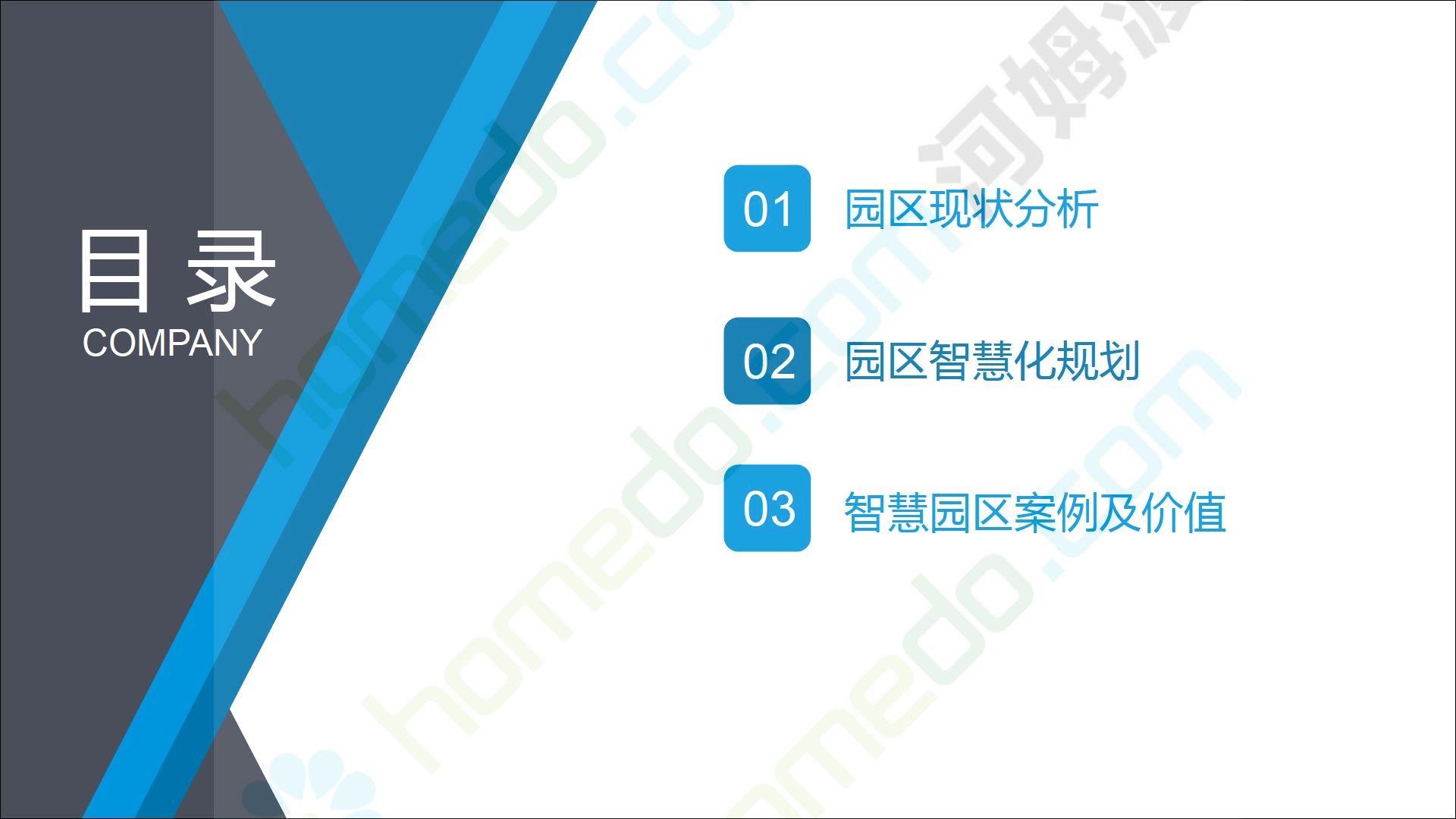 目录
COMPANY

01 园区现状分析

02 园区智慧化规划

03 智慧园区案例及价值

homedo.com 河姆渡
homedo.com
homedo.com